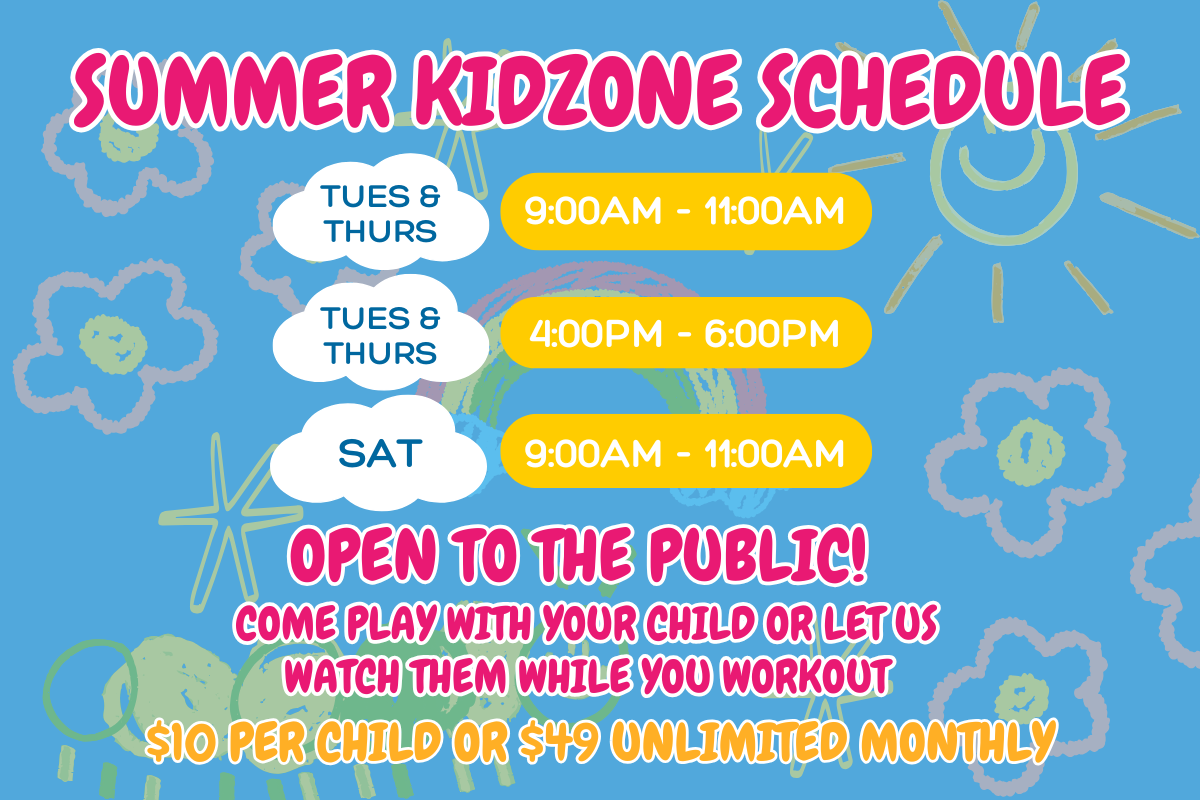 SUMMER KIDZONE SCHEDULE

TUES & THURS

9:00AM - 11:00AM

TUES & THURS

4:00PM - 6:00PM

SAT

9:00AM - 11:00AM

OPEN TO THE PUBLIC!

COME PLAY WITH YOUR CHILD OR LET US WATCH THEM WHILE YOU WORKOUT

$10 PER CHILD OR $49 UNLIMITED MONTHLY